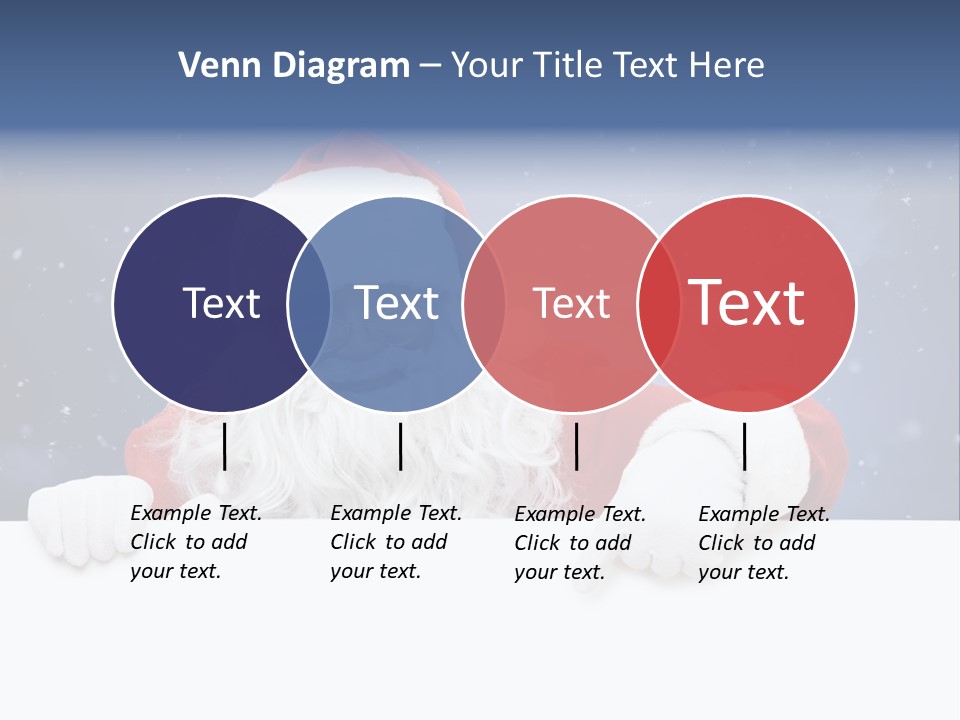 Venn Diagram – Your Title Text Here

Text

Text

Text

Text

Example Text. Click to add your text.

Example Text. Click to add your text.

Example Text. Click to add your text.

Example Text. Click to add your text.